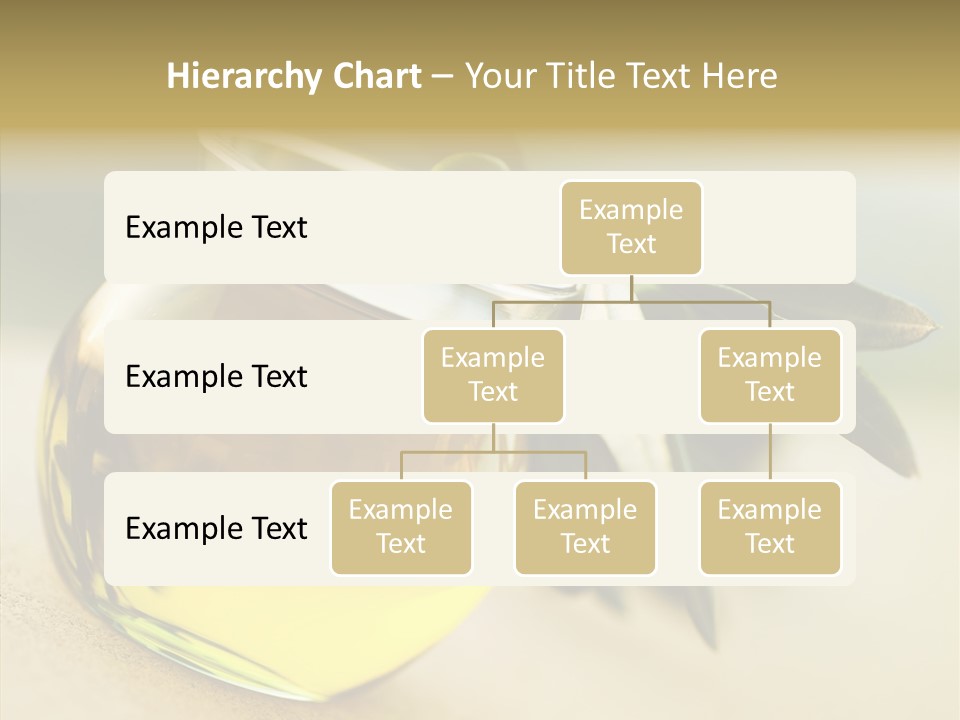 Hierarchy Chart – Your Title Text Here

Example Text

Example Text

Example Text

Example Text

Example Text

Example Text

Example Text

Example Text

Example Text